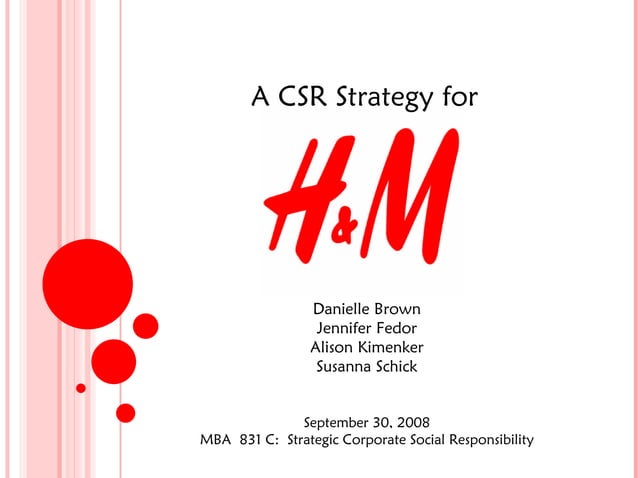 A CSR Strategy for

H&M

Danielle Brown
Jennifer Fedor
Alison Kimenker
Susanna Schick

September 30, 2008
MBA 831 C: Strategic Corporate Social Responsibility